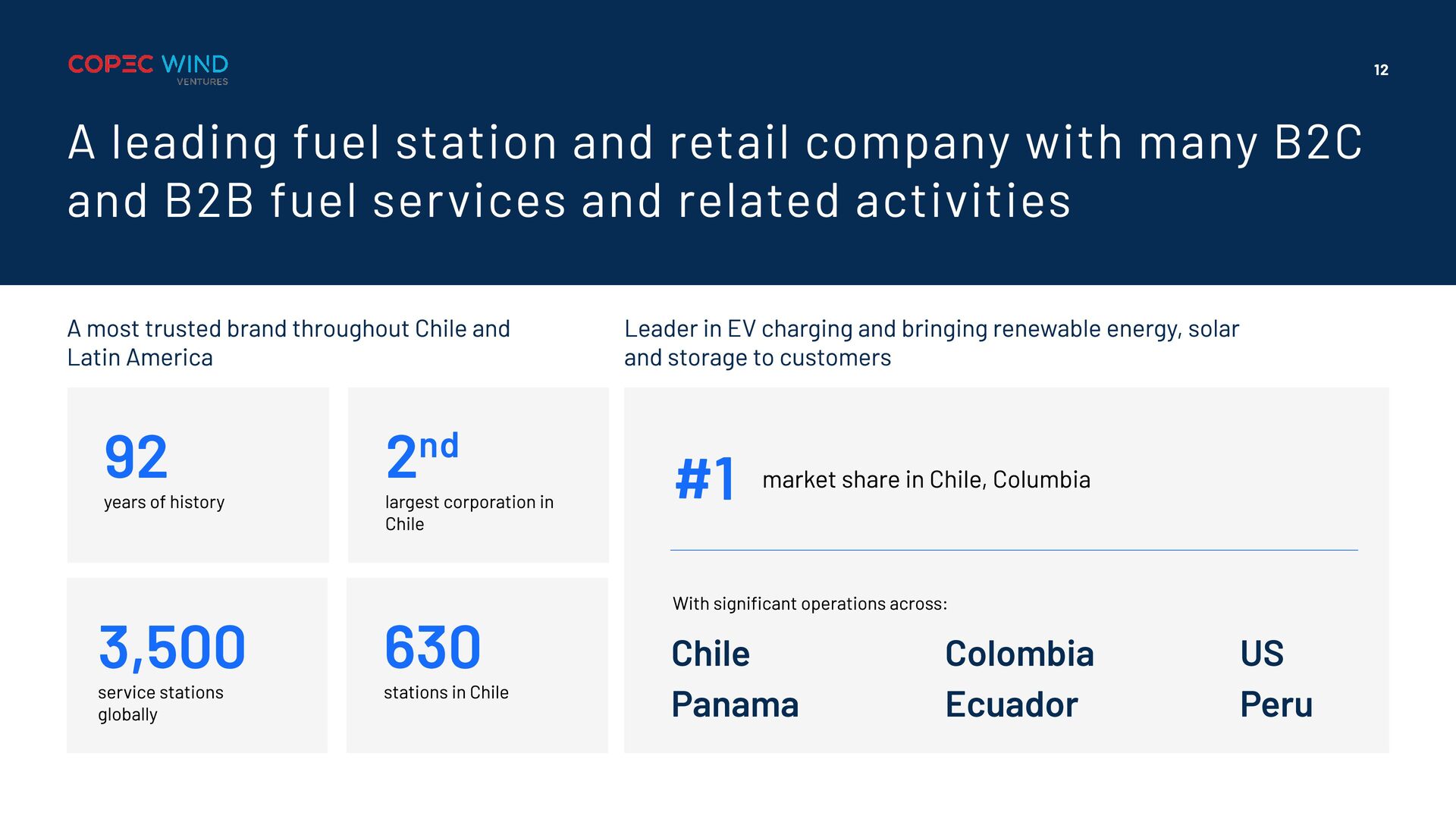 COPEC WIND
VENTURES

12

A leading fuel station and retail company with many B2C and B2B fuel services and related activities

A most trusted brand throughout Chile and Latin America

92
years of history

2nd
largest corporation in Chile

3,500
service stations globally

630
stations in Chile

Leader in EV charging and bringing renewable energy, solar and storage to customers

#1 market share in Chile, Columbia

With significant operations across:

Chile
Panama

Colombia
Ecuador

US
Peru